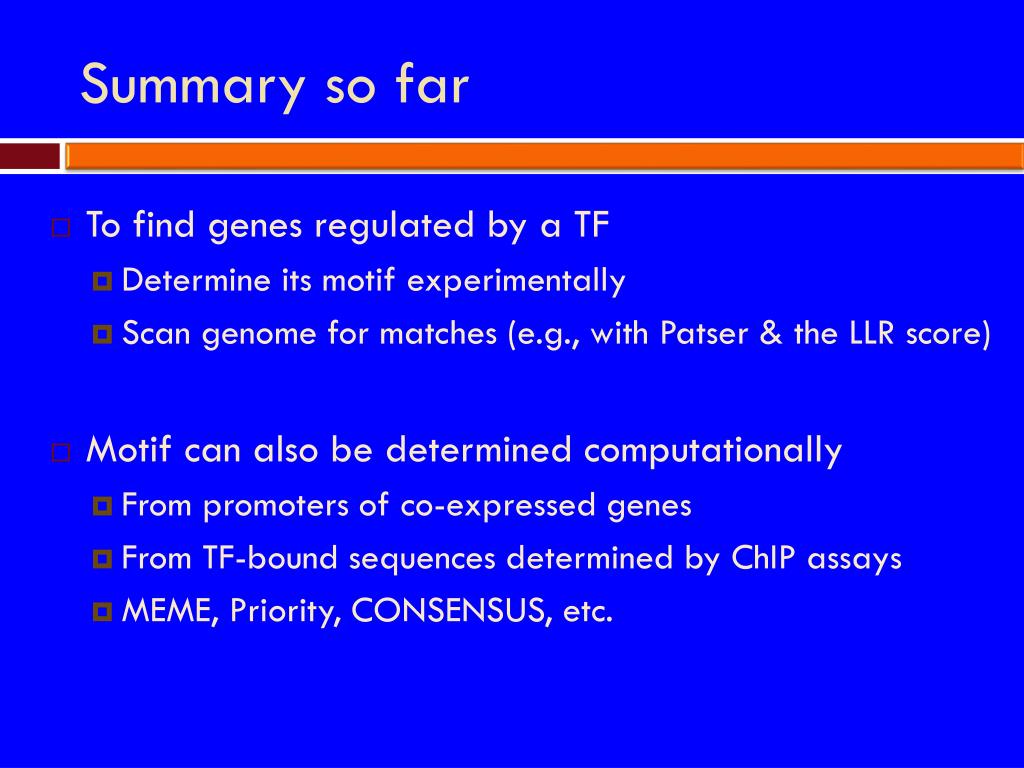 Summary so far

To find genes regulated by a TF

Determine its motif experimentally

Scan genome for matches (e.g., with Patser & the LLR score)

Motif can also be determined computationally

From promoters of co-expressed genes

From TF-bound sequences determined by ChIP assays

MEME, Priority, CONSENSUS, etc.